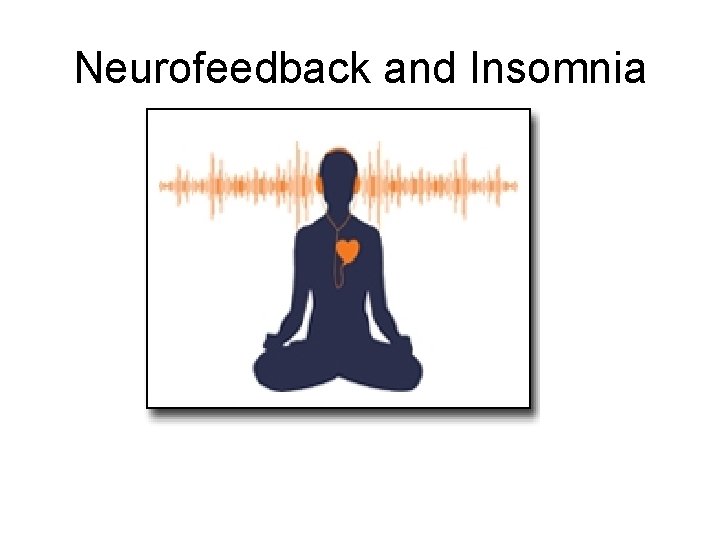 Neurofeedback and Insomnia